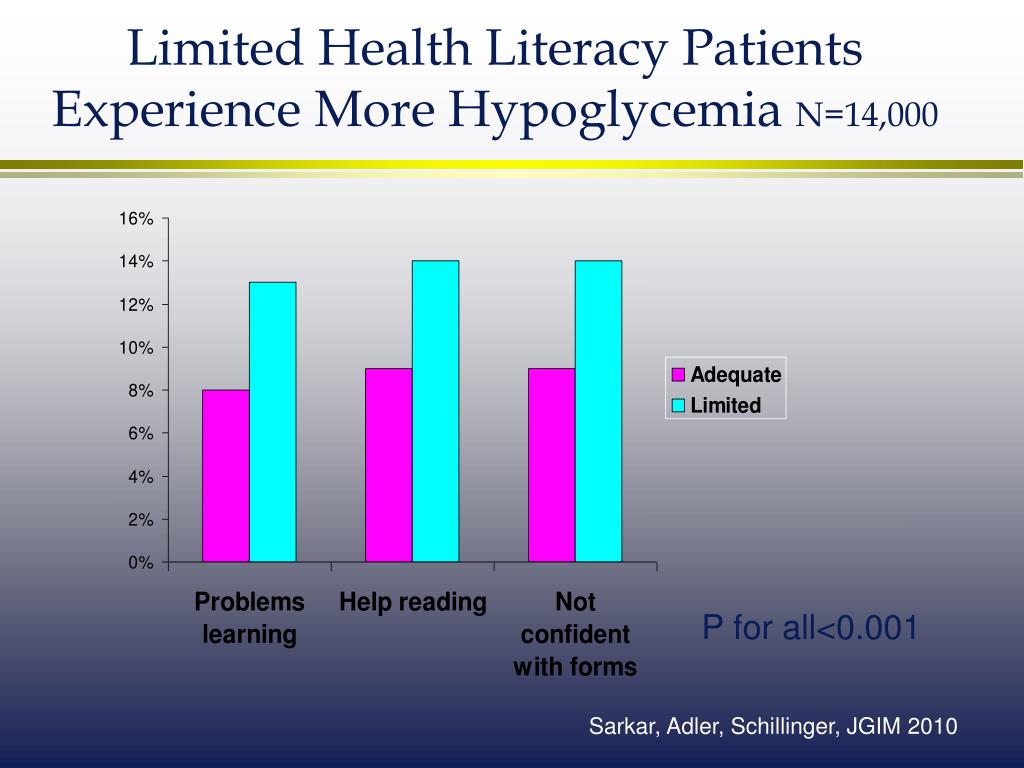 Limited Health Literacy Patients Experience More Hypoglycemia N=14,000

16%
14%
12%
10%
8%
6%
4%
2%
0%

Problems learning
Help reading
Not confident with forms

Adequate
Limited

P for all<0.001

Sarkar, Adler, Schillinger, JGIM 2010